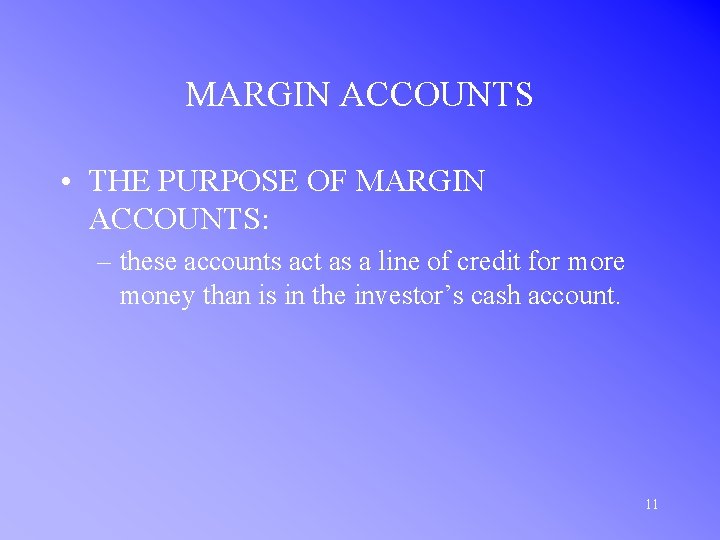 MARGIN ACCOUNTS

• THE PURPOSE OF MARGIN ACCOUNTS:

– these accounts act as a line of credit for more money than is in the investor's cash account.

11